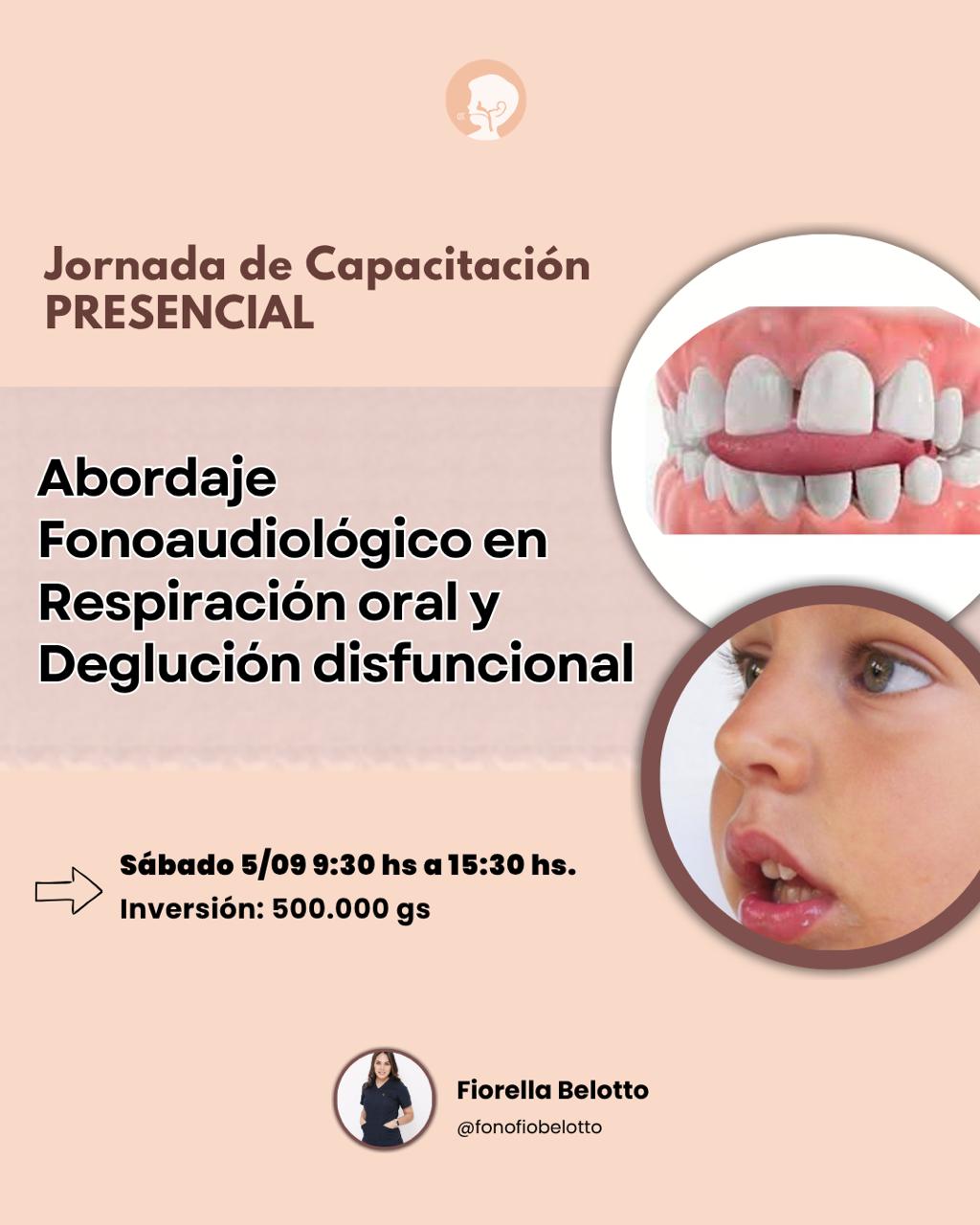 Jornada de Capacitación
PRESENCIAL

Abordaje Fonoaudiológico en Respiración oral y Deglución disfuncional

Sábado 5/09 9:30 hs a 15:30 hs.
Inversión: 500.000 gs

Fiorella Belotto
@fonofiobelotto